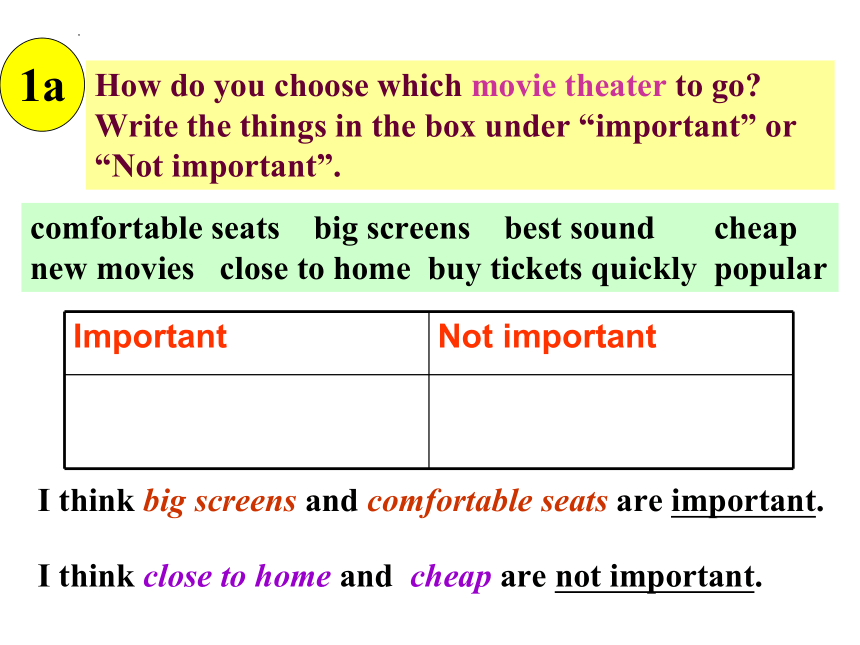 1a

How do you choose which movie theater to go? Write the things in the box under “important” or “Not important”.

comfortable seats big screens best sound cheap new movies close to home buy tickets quickly popular

| Important | Not important |
|---|---|
| | |

I think big screens and comfortable seats are important.

I think close to home and cheap are not important.